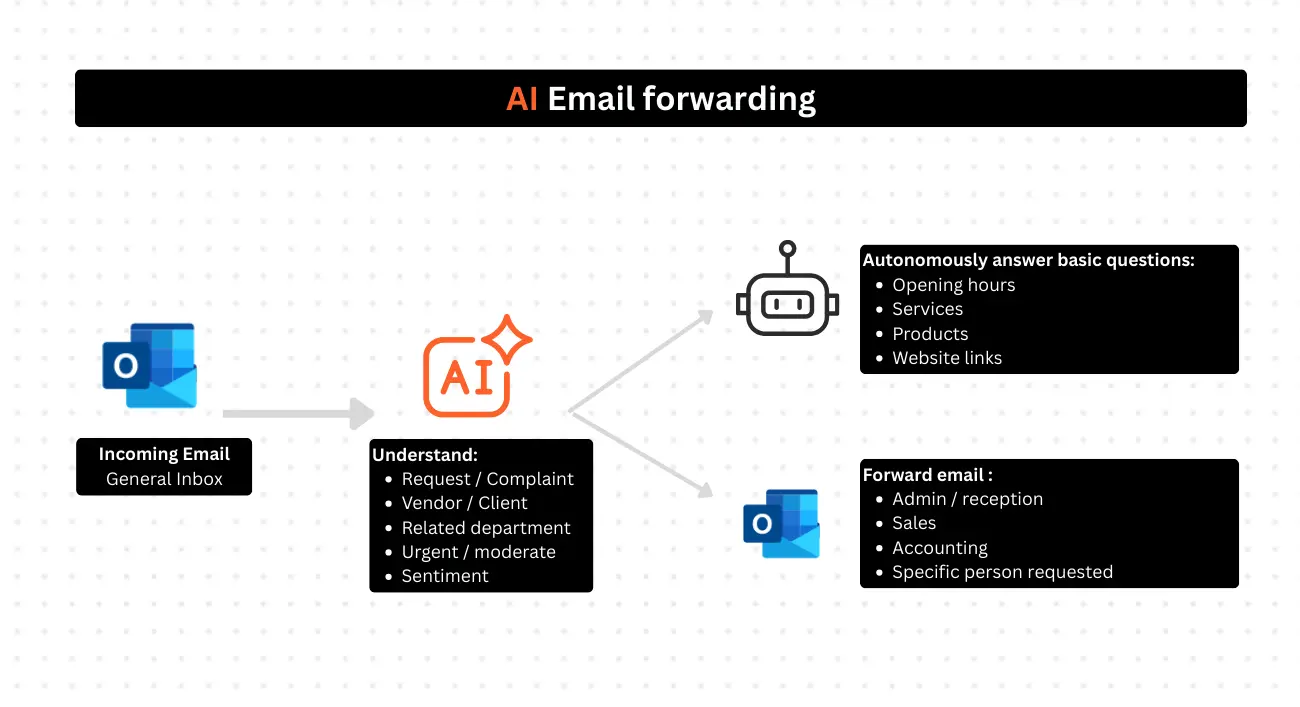 AI Email forwarding

O

Incoming Email
General Inbox

AI

Understand:
- Request / Complaint
- Vendor / Client
- Related department
- Urgent / moderate
- Sentiment

Autonomously answer basic questions:
- Opening hours
- Services
- Products
- Website links

O

Forward email :
- Admin / reception
- Sales
- Accounting
- Specific person requested